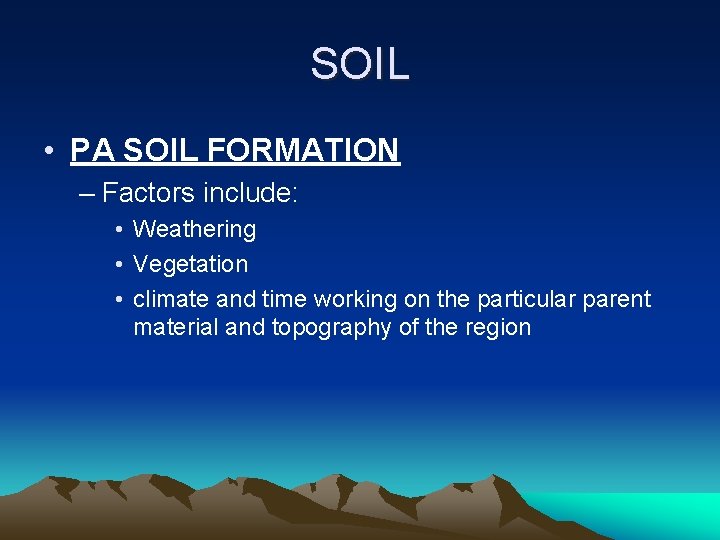 SOIL

• PA SOIL FORMATION
– Factors include:
• Weathering
• Vegetation
• climate and time working on the particular parent material and topography of the region